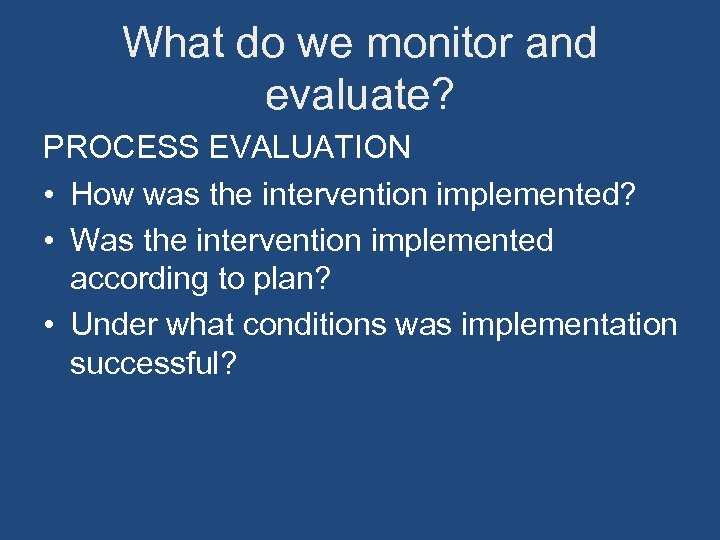 What do we monitor and evaluate?

PROCESS EVALUATION

• How was the intervention implemented?
• Was the intervention implemented according to plan?
• Under what conditions was implementation successful?